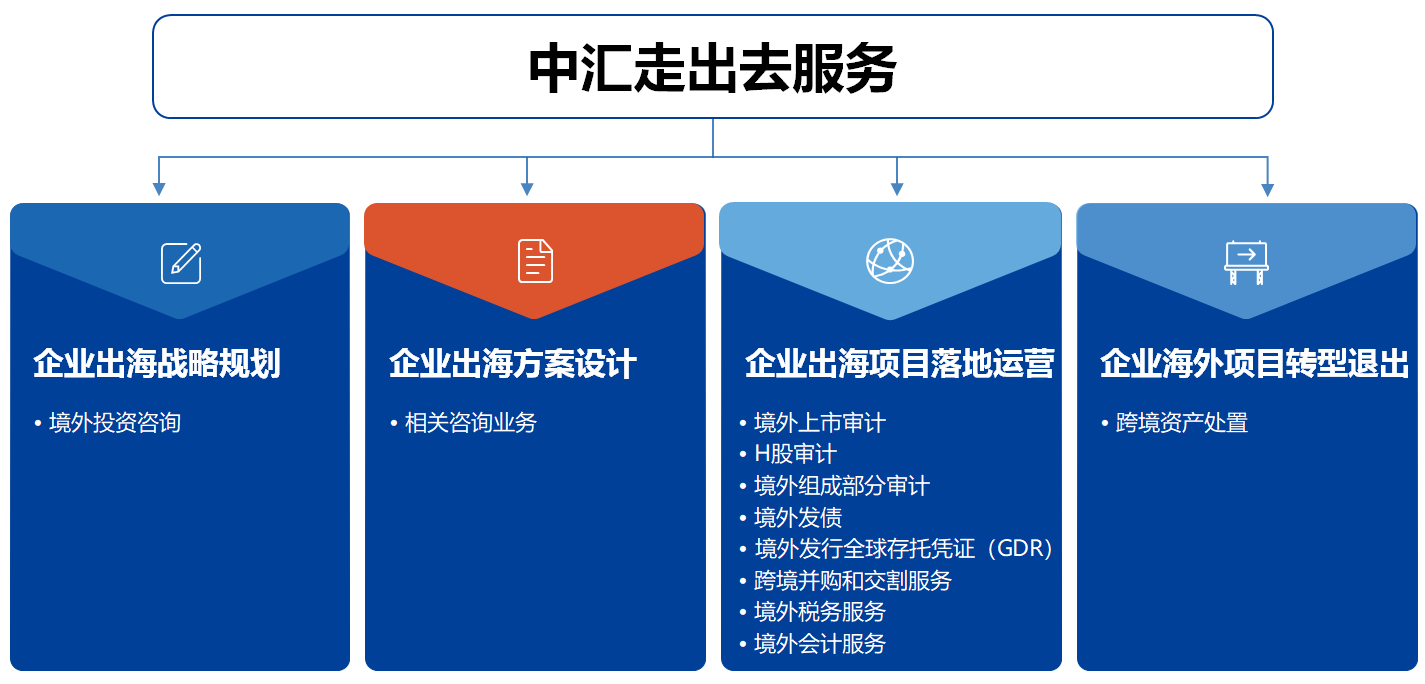 中汇走出去服务

企业出海战略规划

• 境外投资咨询

企业出海方案设计

• 相关咨询业务

企业出海项目落地运营

• 境外上市审计
• H股审计
• 境外组成部分审计
• 境外发债
• 境外发行全球存托凭证（GDR）
• 跨境并购和交割服务
• 境外税务服务
• 境外会计服务

企业海外项目转型退出

• 跨境资产处置